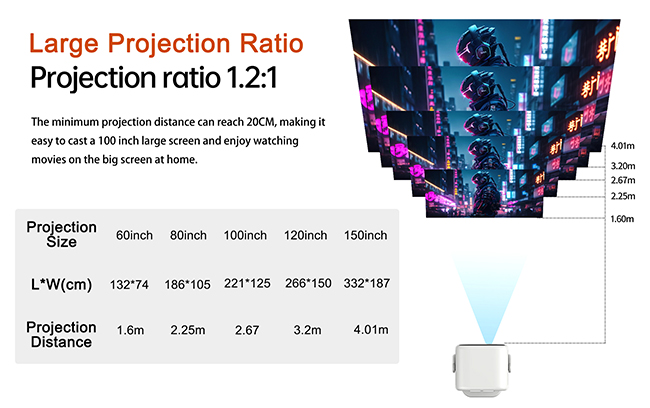 Large Projection Ratio
Projection ratio 1.2:1

The minimum projection distance can reach 20CM, making it easy to cast a 100 inch large screen and enjoy watching movies on the big screen at home.

| Projection Size | 60inch | 80inch | 100inch | 120inch | 150inch |
|---|---|---|---|---|---|
| L*W(cm) | 132*74 | 186*105 | 221*125 | 266*150 | 332*187 |
| Projection Distance | 1.6m | 2.25m | 2.67 | 3.2m | 4.01m |

4.01m
3.20m
2.67m
2.25m
1.60m